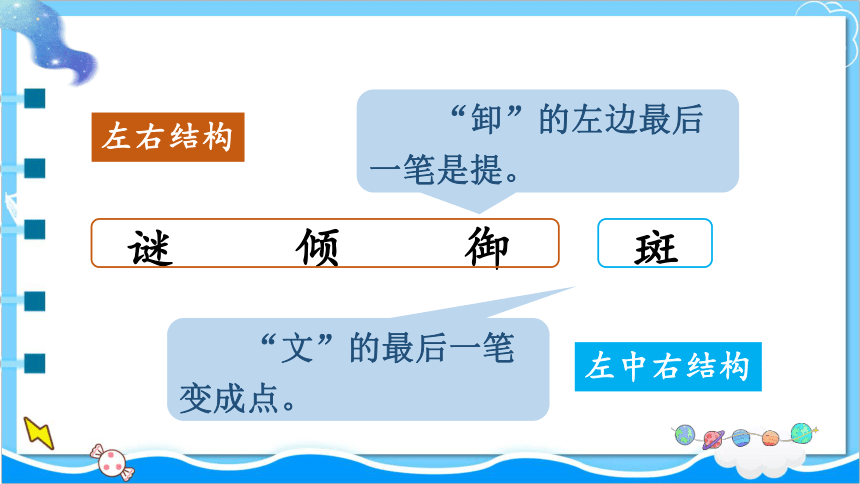 左右结构

“卸”的左边最后一笔是提。

谜　倾　御

斑

“文”的最后一笔变成点。

左中右结构